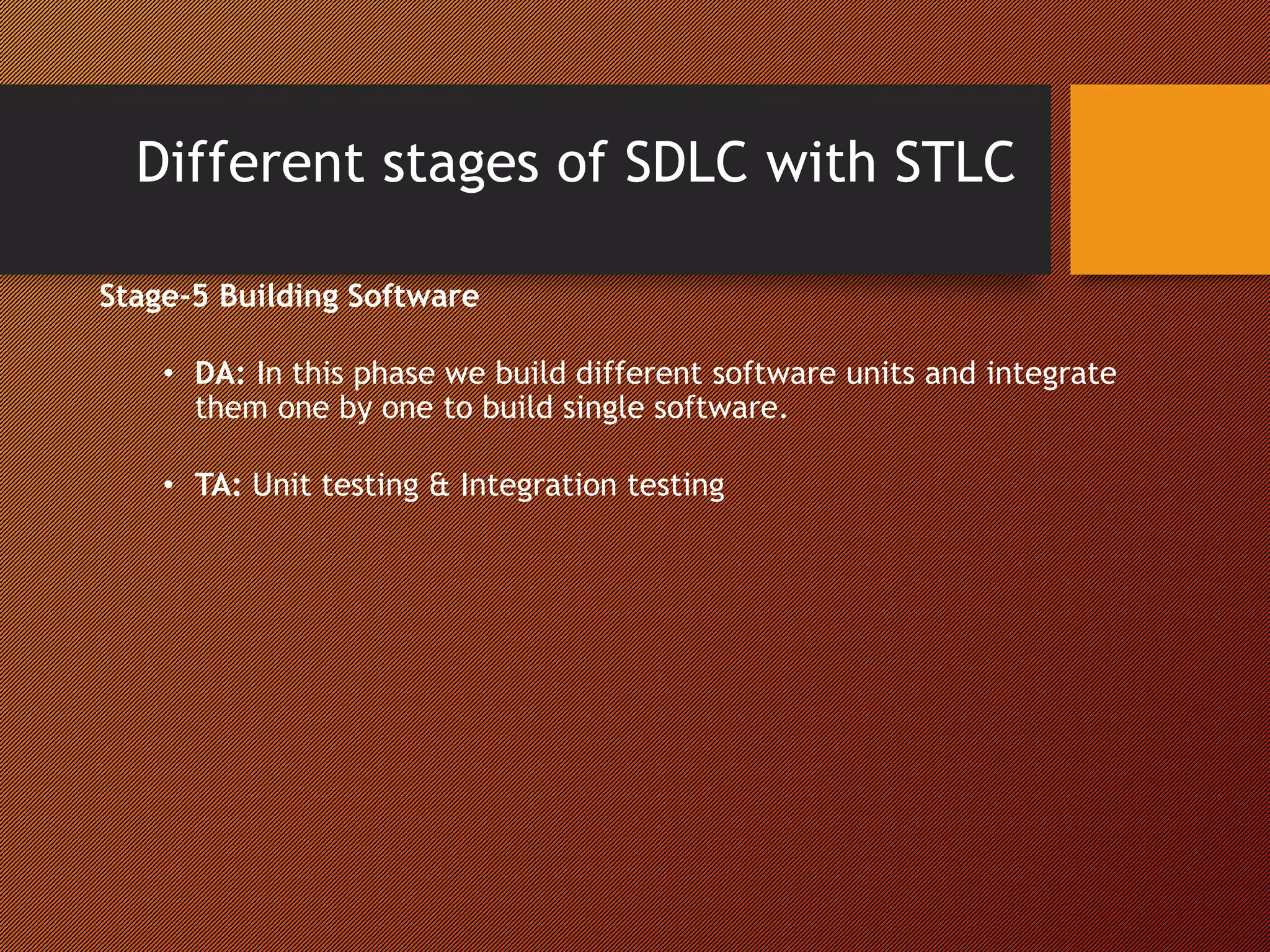 Different stages of SDLC with STLC

Stage-5 Building Software

• DA: In this phase we build different software units and integrate them one by one to build single software.

• TA: Unit testing & Integration testing